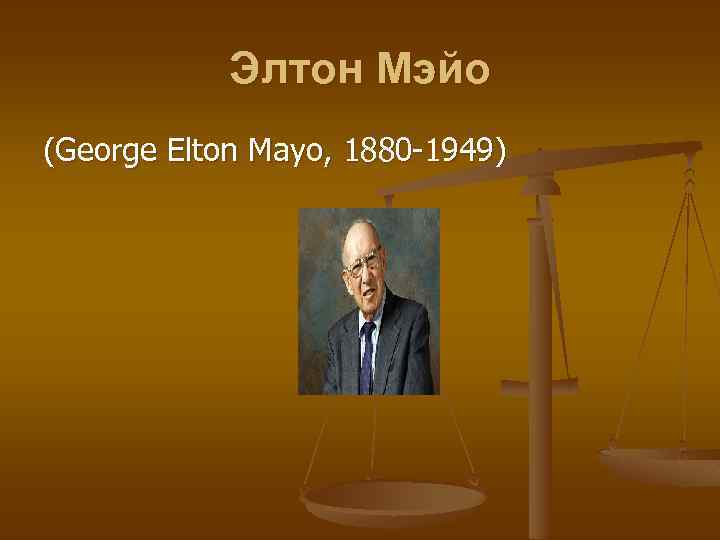 Элтон Мэйо

(George Elton Mayo, 1880-1949)